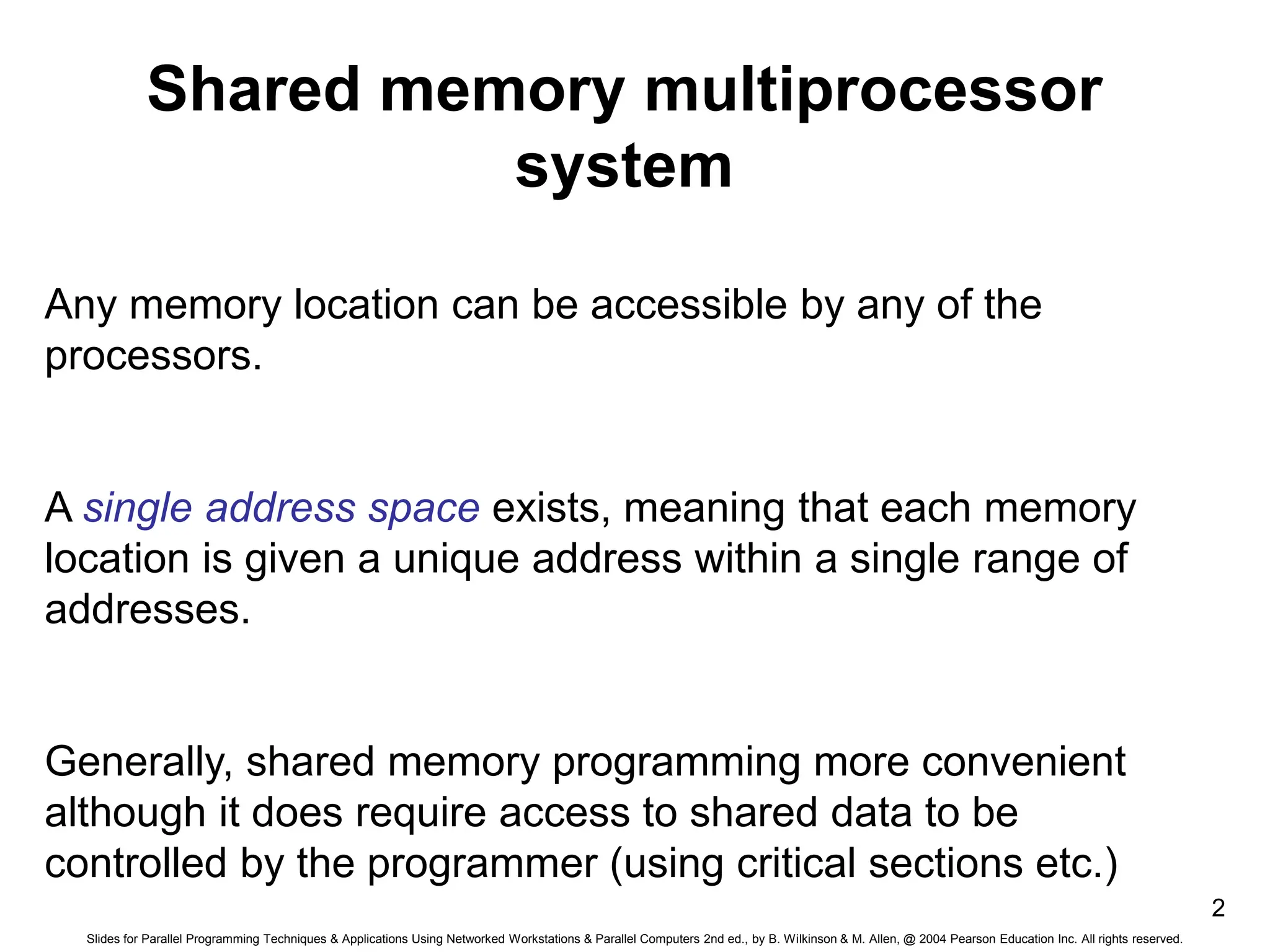 Shared memory multiprocessor system

Any memory location can be accessible by any of the processors.

A single address space exists, meaning that each memory location is given a unique address within a single range of addresses.

Generally, shared memory programming more convenient although it does require access to shared data to be controlled by the programmer (using critical sections etc.)

2

Slides for Parallel Programming Techniques & Applications Using Networked Workstations & Parallel Computers 2nd ed., by B. Wilkinson & M. Allen, @ 2004 Pearson Education Inc. All rights reserved.